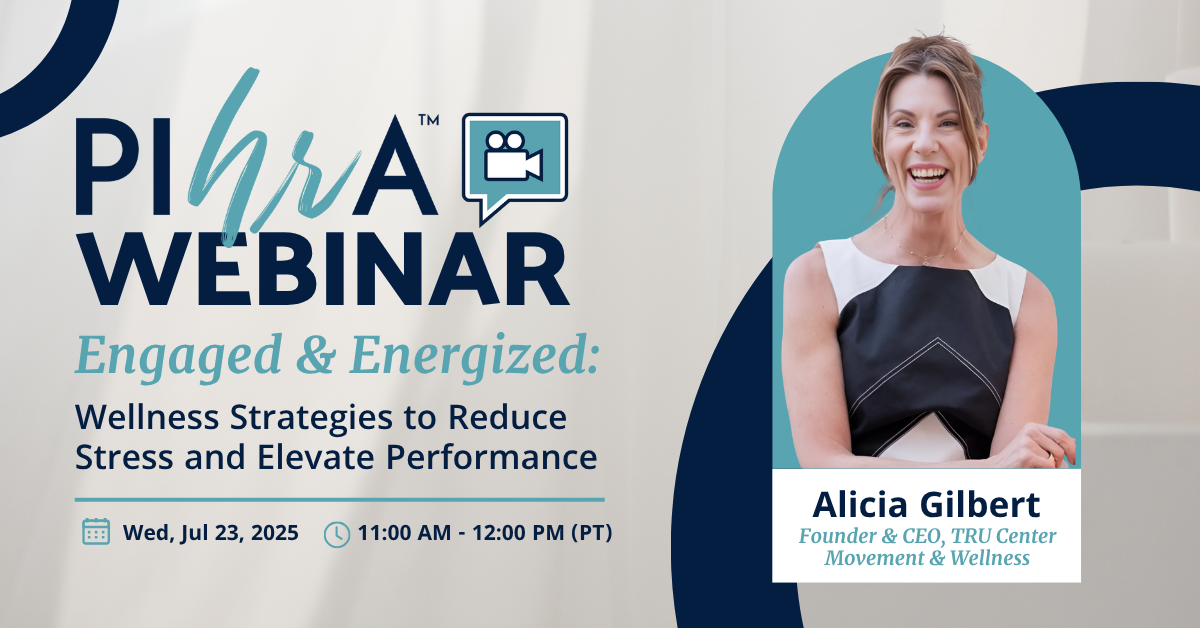 PIhrA™
WEBINAR

Engaged & Energized:

Wellness Strategies to Reduce Stress and Elevate Performance

Wed, Jul 23, 2025 11:00 AM - 12:00 PM (PT)

Alicia Gilbert
Founder & CEO, TRU Center Movement & Wellness